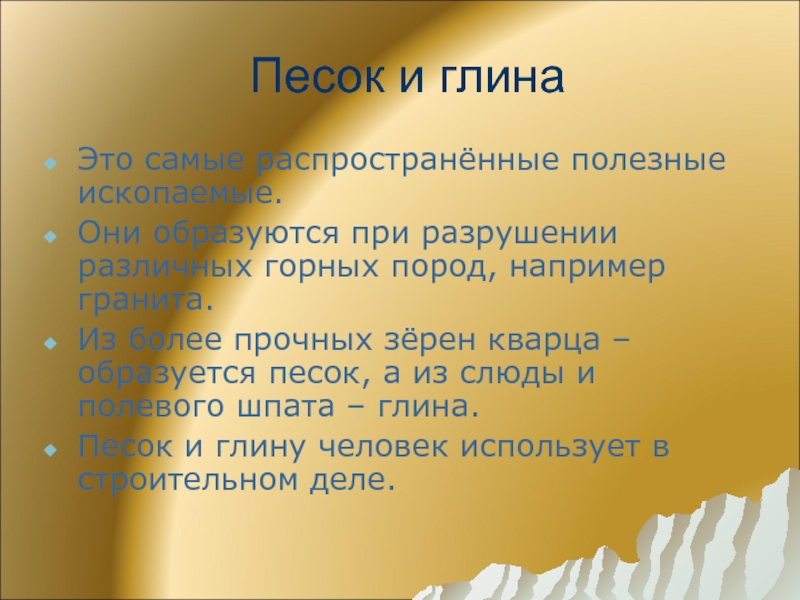 Песок и глина

Это самые распространённые полезные ископаемые.

Они образуются при разрушении различных горных пород, например гранита.

Из более прочных зёрен кварца – образуется песок, а из слюды и полевого шпата – глина.

Песок и глину человек использует в строительном деле.